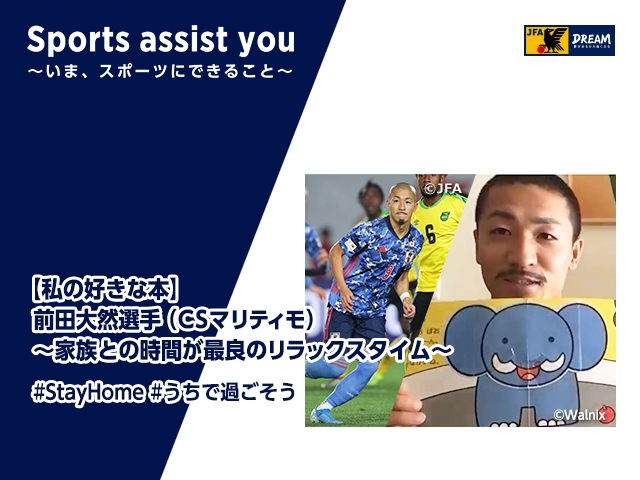 Sports assist you
～いま、スポーツにできること～

JFA DREAM

©JFA

6

3

【私の好きな本】
前田大然選手（CSマリティモ）
～家族との時間が最良のリラックスタイム～

#StayHome #うちで過ごそう

©Walnix